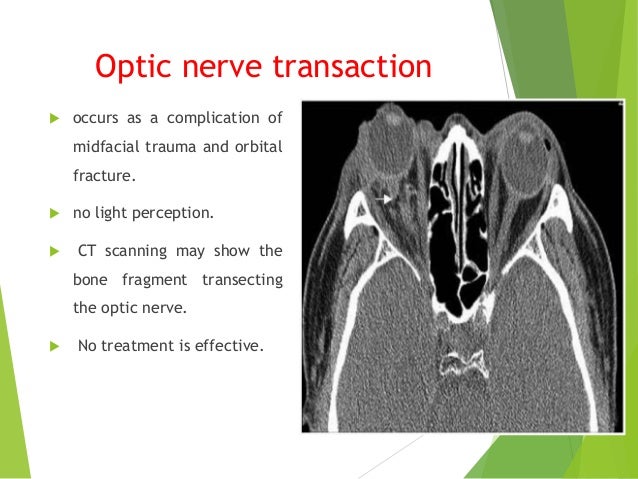 Optic nerve transaction

occurs as a complication of midfacial trauma and orbital fracture.

no light perception.

CT scanning may show the bone fragment transecting the optic nerve.

No treatment is effective.